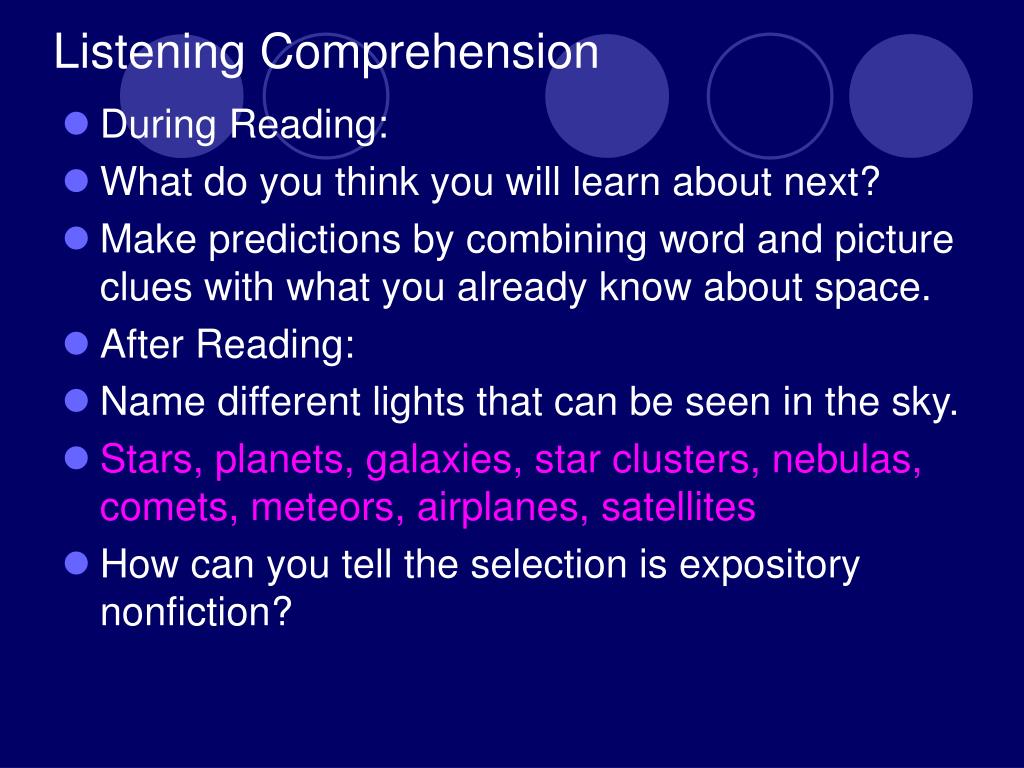 Listening Comprehension

- During Reading:
- What do you think you will learn about next?
- Make predictions by combining word and picture clues with what you already know about space.
- After Reading:
- Name different lights that can be seen in the sky.
- Stars, planets, galaxies, star clusters, nebulas, comets, meteors, airplanes, satellites
- How can you tell the selection is expository nonfiction?